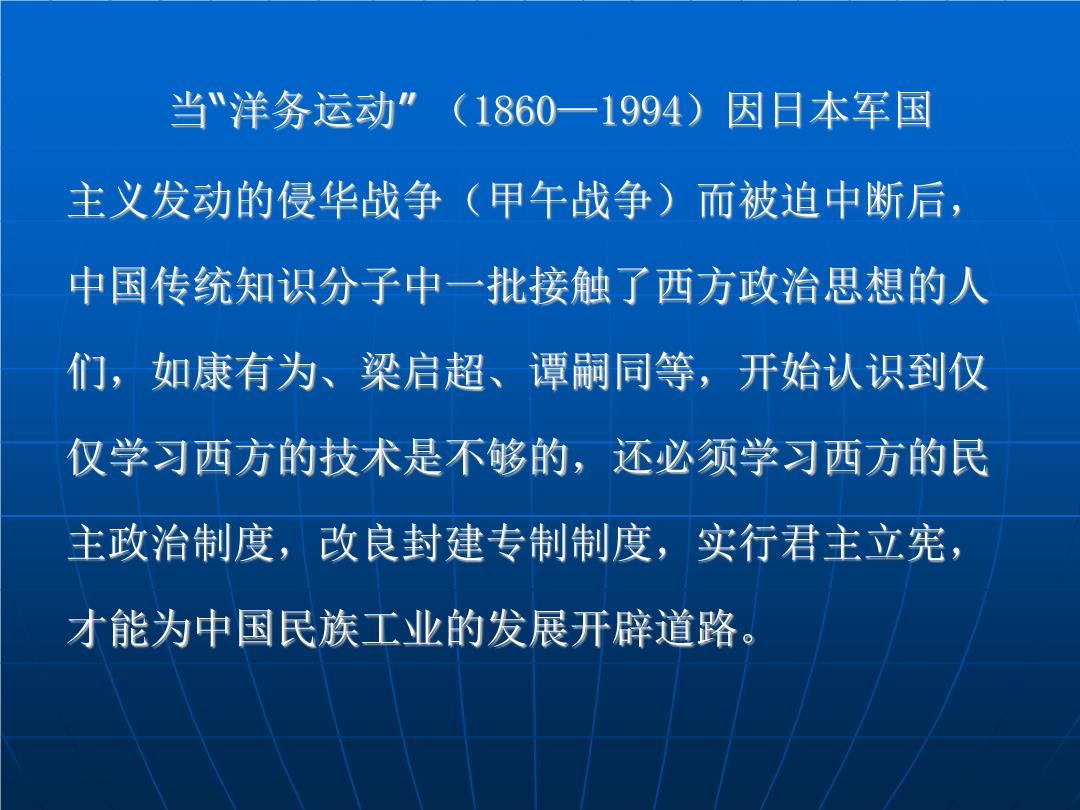 当"洋务运动"（1860—1994）因日本军国主义发动的侵华战争（甲午战争）而被迫中断后，中国传统知识分子中一批接触了西方政治思想的人们，如康有为、梁启超、谭嗣同等，开始认识到仅仅学习西方的技术是不够的，还必须学习西方的民主政治制度，改良封建专制制度，实行君主立宪，才能为中国民族工业的发展开辟道路。